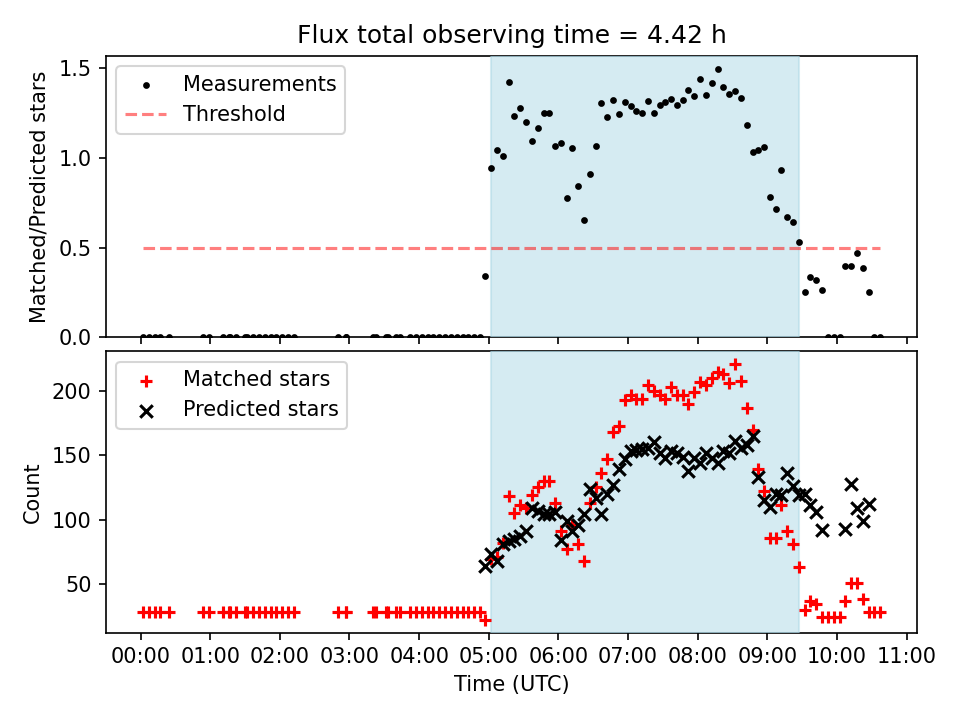 Flux total observing time = 4.42 h

Measurements
Threshold

Matched/Predicted stars

1.5
1.0
0.5
0.0

Matched stars
Predicted stars

Count

200
150
100
50

00:00 01:00 02:00 03:00 04:00 05:00 06:00 07:00 08:00 09:00 10:00 11:00

Time (UTC)